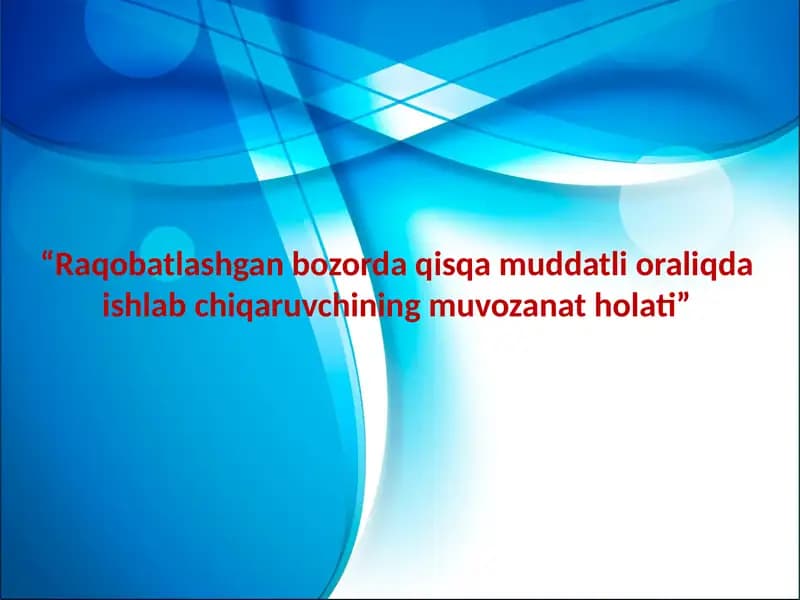 “Raqobatlashgan bozorda qisqa muddatli oraliqda ishlab chiqaruvchining muvozanat holati”